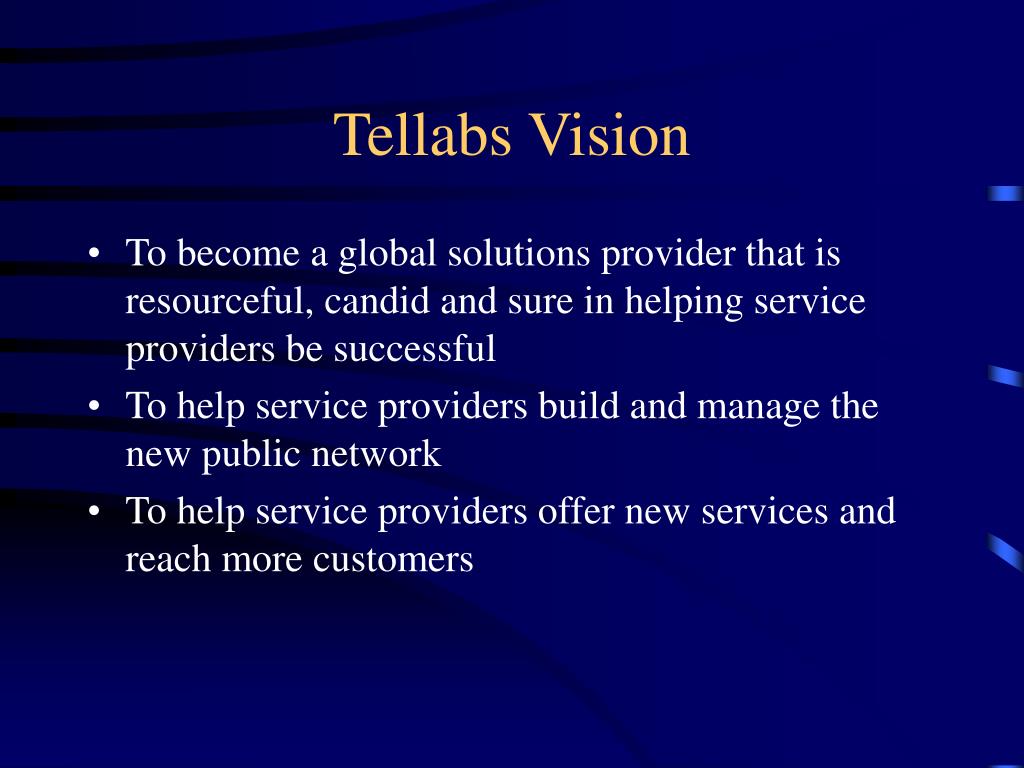 Tellabs Vision

• To become a global solutions provider that is resourceful, candid and sure in helping service providers be successful
• To help service providers build and manage the new public network
• To help service providers offer new services and reach more customers